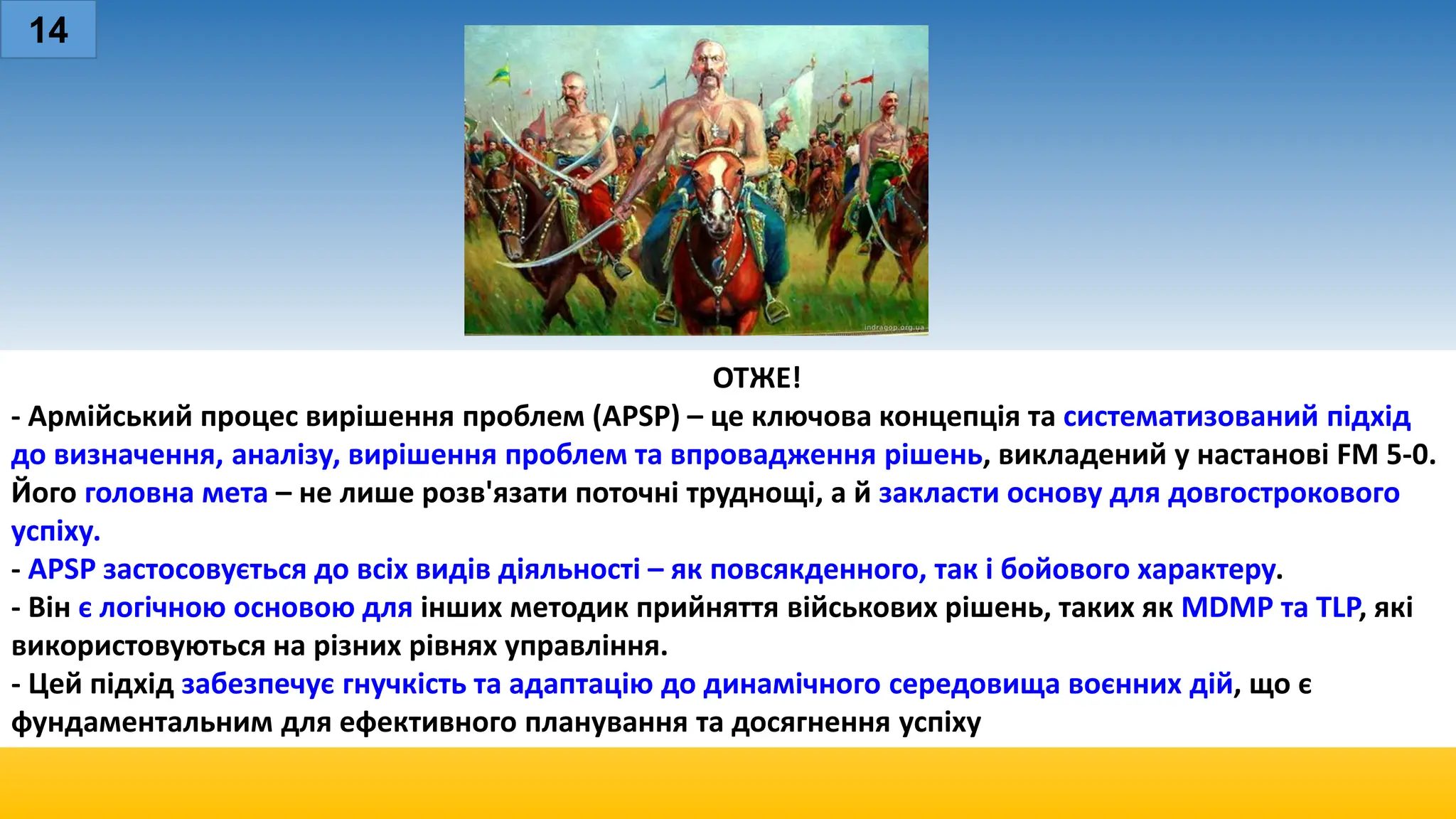 14

indragop.org.ua

ОТЖЕ!

- Армійський процес вирішення проблем (APSP) – це ключова концепція та систематизований підхід до визначення, аналізу, вирішення проблем та впровадження рішень, викладений у настанові FM 5-0. Його головна мета – не лише розв'язати поточні труднощі, а й закласти основу для довгострокового успіху.

- APSP застосовується до всіх видів діяльності – як повсякденного, так і бойового характеру.

- Він є логічною основою для інших методик прийняття військових рішень, таких як MDMP та TLP, які використовуються на різних рівнях управління.

- Цей підхід забезпечує гнучкість та адаптацію до динамічного середовища воєнних дій, що є фундаментальним для ефективного планування та досягнення успіху